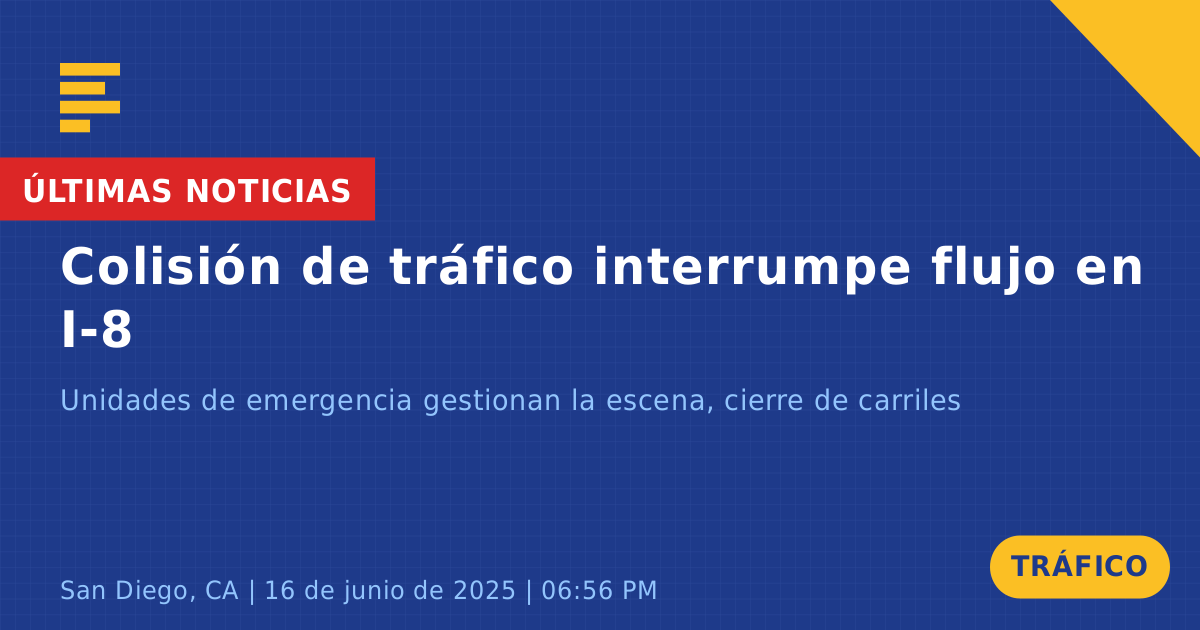 ÚLTIMAS NOTICIAS

Colisión de tráfico interrumpe flujo en I-8

Unidades de emergencia gestionan la escena, cierre de carriles

San Diego, CA | 16 de junio de 2025 | 06:56 PM

TRÁFICO